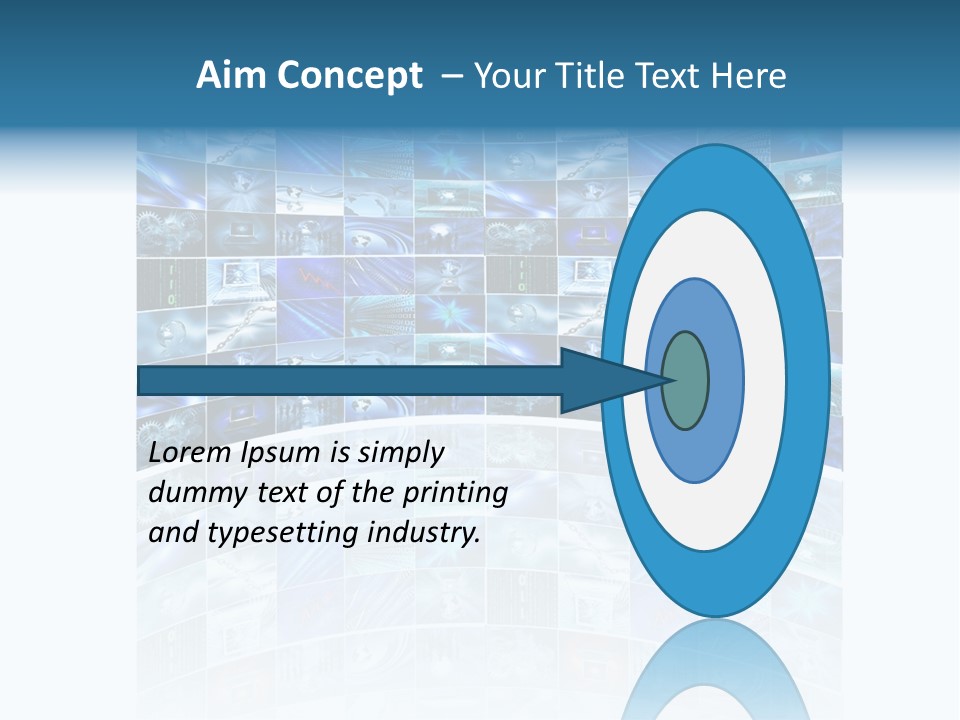 Aim Concept – Your Title Text Here

Lorem Ipsum is simply dummy text of the printing and typesetting industry.